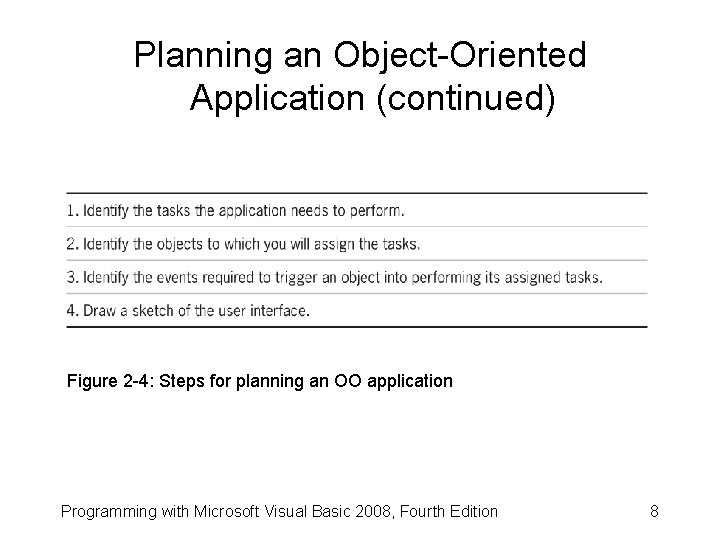 Planning an Object-Oriented Application (continued)

1. Identify the tasks the application needs to perform.

2. Identify the objects to which you will assign the tasks.

3. Identify the events required to trigger an object into performing its assigned tasks.

4. Draw a sketch of the user interface.

Figure 2-4: Steps for planning an OO application

Programming with Microsoft Visual Basic 2008, Fourth Edition

8